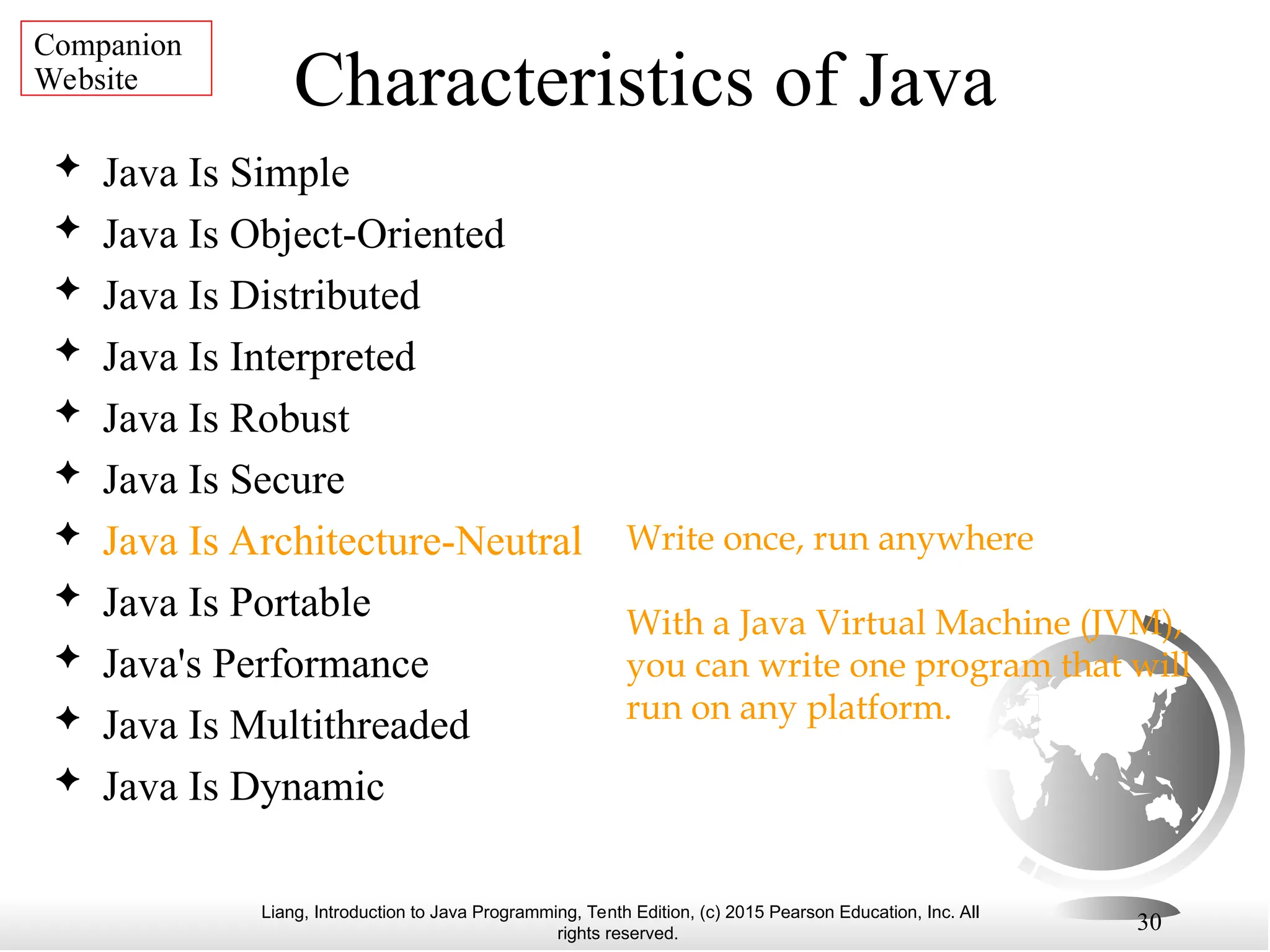 Companion Website

Characteristics of Java

✦ Java Is Simple
✦ Java Is Object-Oriented
✦ Java Is Distributed
✦ Java Is Interpreted
✦ Java Is Robust
✦ Java Is Secure
✦ Java Is Architecture-Neutral
✦ Java Is Portable
✦ Java's Performance
✦ Java Is Multithreaded
✦ Java Is Dynamic

Write once, run anywhere

With a Java Virtual Machine (JVM), you can write one program that will run on any platform.

Liang, Introduction to Java Programming, Tenth Edition, (c) 2015 Pearson Education, Inc. All rights reserved.

30